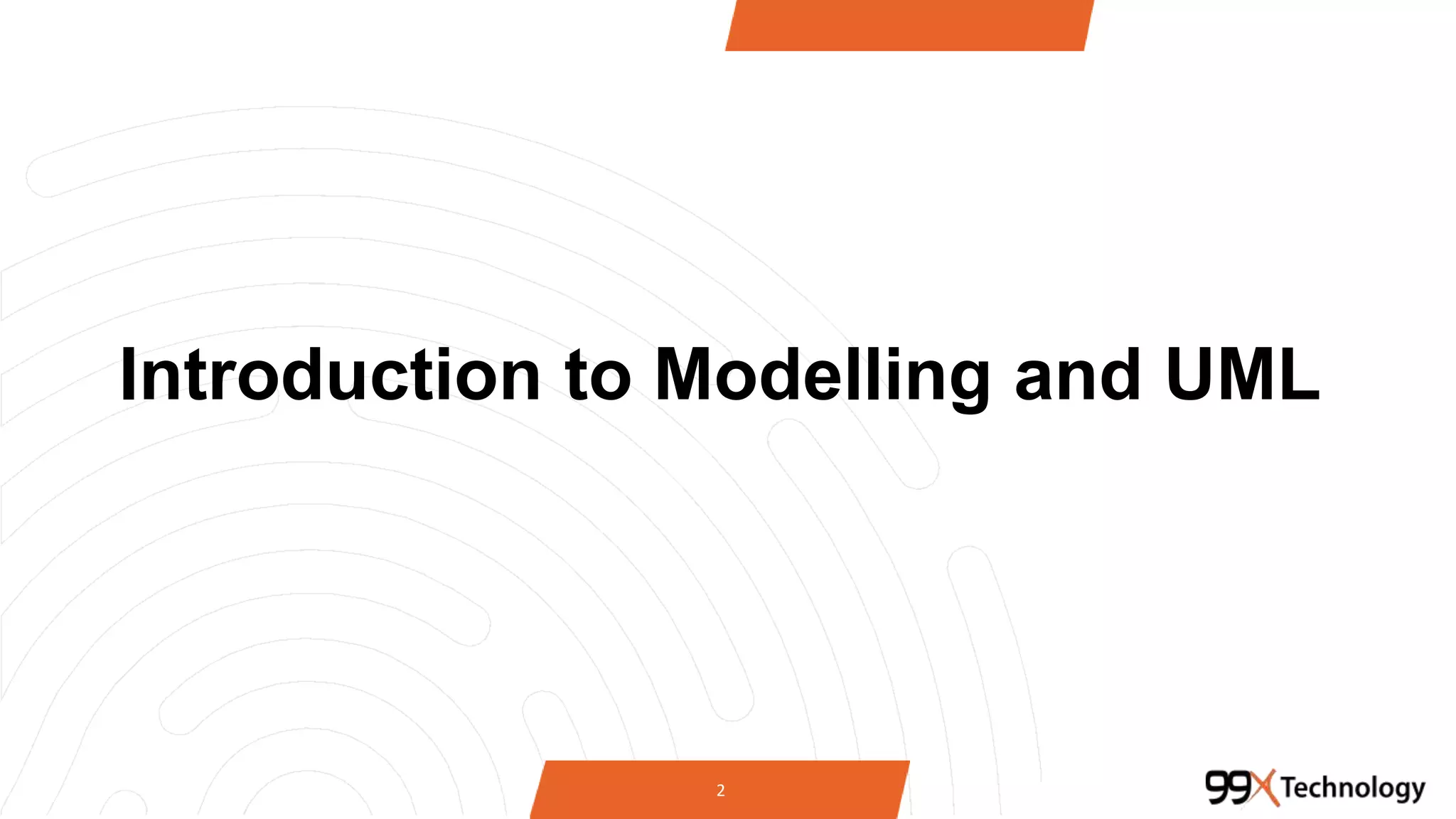 Introduction to Modelling and UML

2

99X Technology